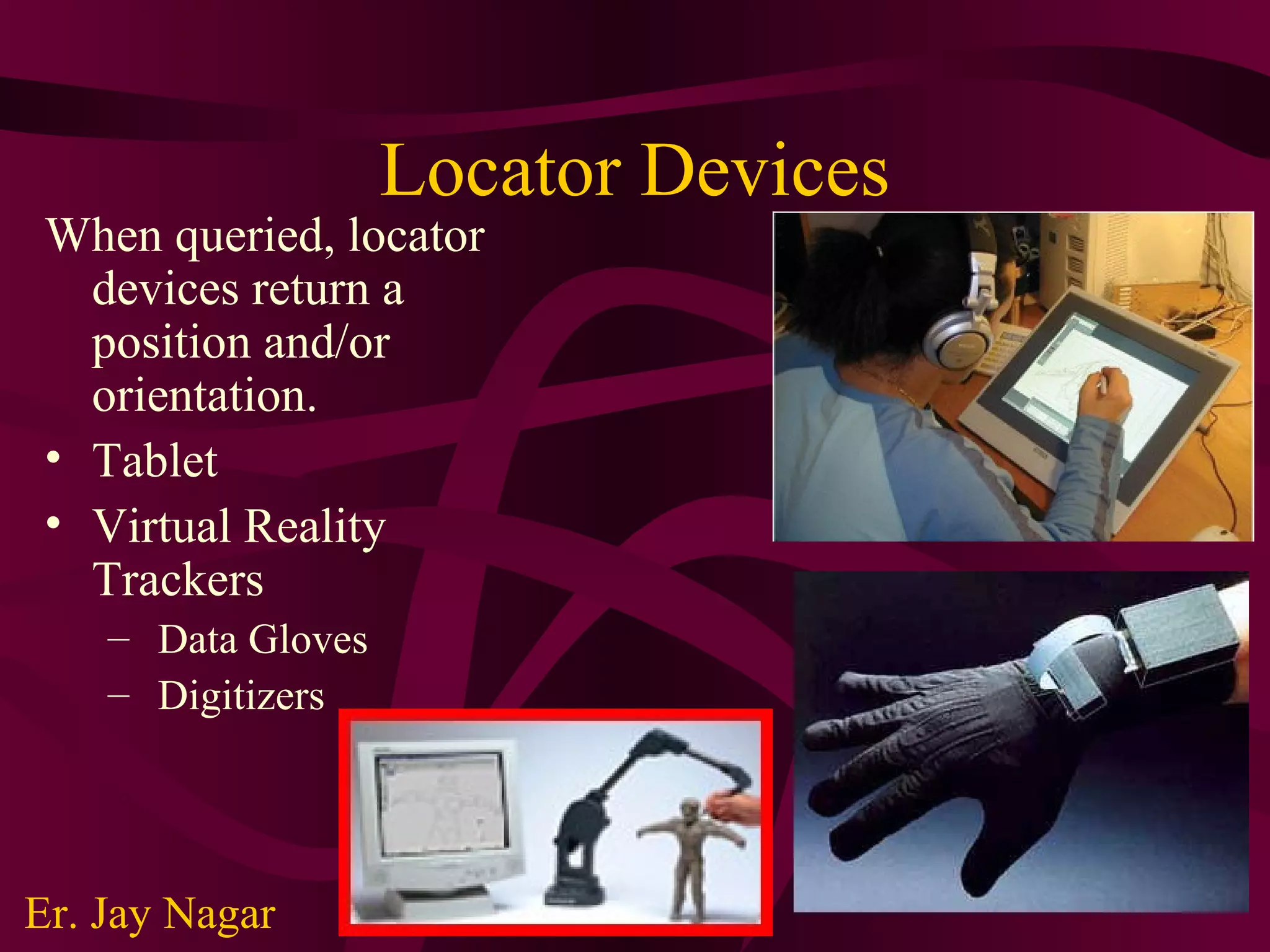 Locator Devices

When queried, locator devices return a position and/or orientation.

• Tablet
• Virtual Reality Trackers
  – Data Gloves
  – Digitizers

Er. Jay Nagar